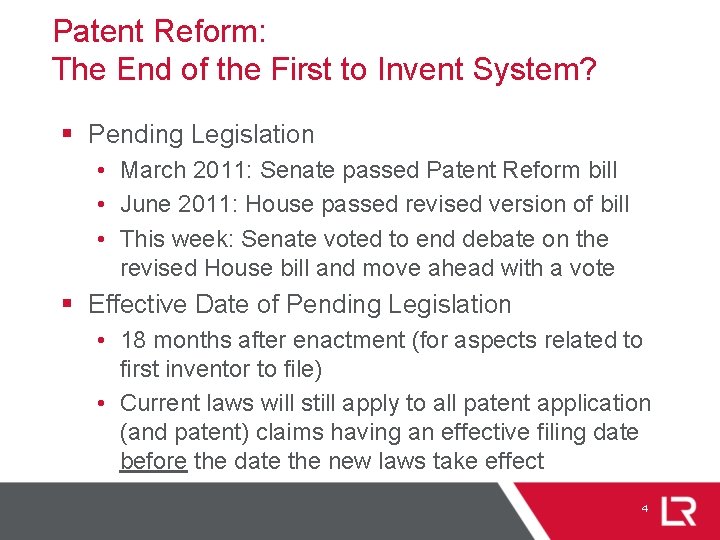 Patent Reform:
The End of the First to Invent System?

▪ Pending Legislation
• March 2011: Senate passed Patent Reform bill
• June 2011: House passed revised version of bill
• This week: Senate voted to end debate on the revised House bill and move ahead with a vote

▪ Effective Date of Pending Legislation
• 18 months after enactment (for aspects related to first inventor to file)
• Current laws will still apply to all patent application (and patent) claims having an effective filing date before the date the new laws take effect

4

LR